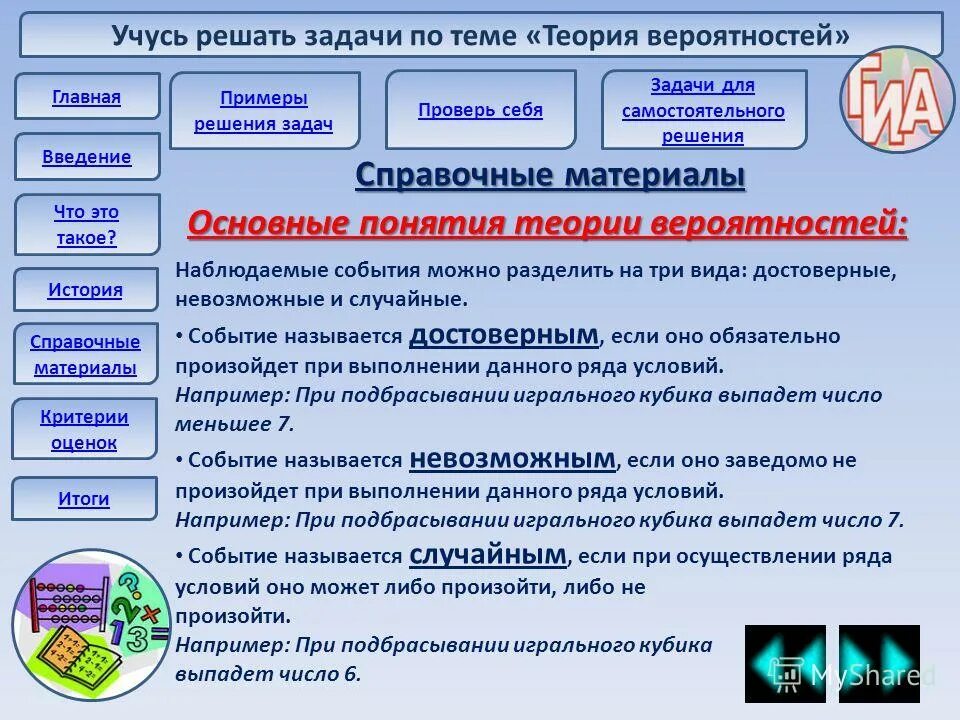 Учусь решать задачи по теме «Теория вероятностей»

Главная

Введение

Что это такое?

История

Справочные материалы

Критерии оценок

Итоги

Примеры решения задач

Проверь себя

Задачи для самостоятельного решения

ГИА

Справочные материалы

Основные понятия теории вероятностей:

Наблюдаемые события можно разделить на три вида: достоверные, невозможные и случайные.

• Событие называется достоверным, если оно обязательно произойдет при выполнении данного ряда условий.
Например: При подбрасывании игрального кубика выпадет число меньшее 7.

• Событие называется невозможным, если оно заведомо не произойдет при выполнении данного ряда условий.
Например: При подбрасывании игрального кубика выпадет число 7.

• Событие называется случайным, если при осуществлении ряда условий оно может либо произойти, либо не произойти.
Например: При подбрасывании игрального кубика выпадет число 6.

MyShared